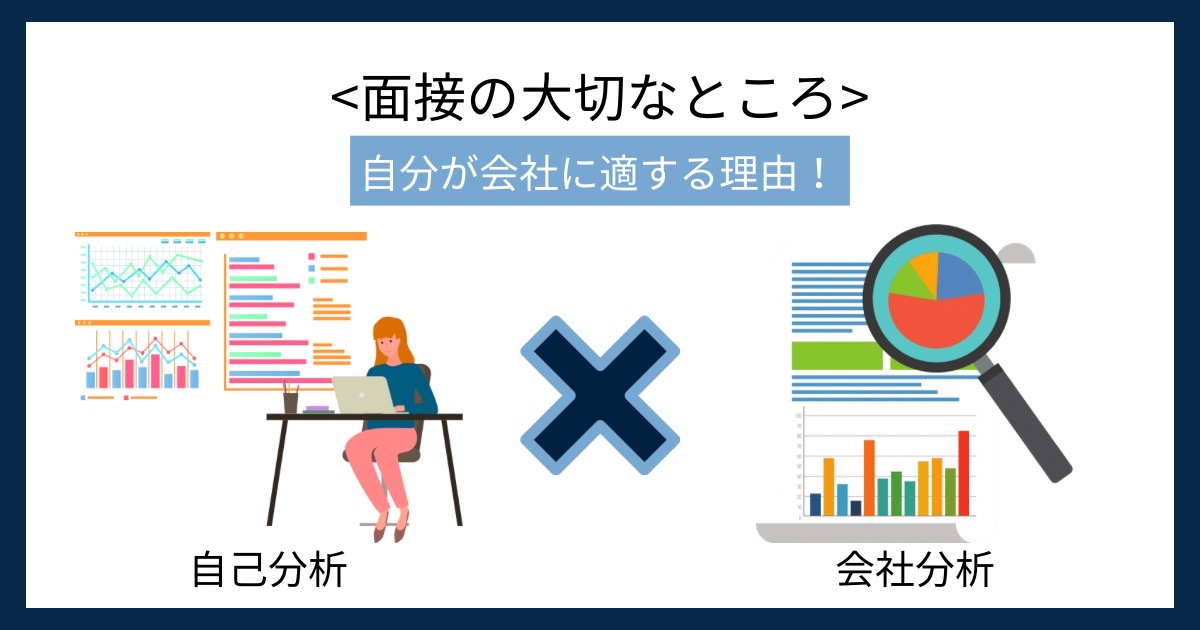 <面接の大切なところ>

自分が会社に適する理由！

自己分析

会社分析